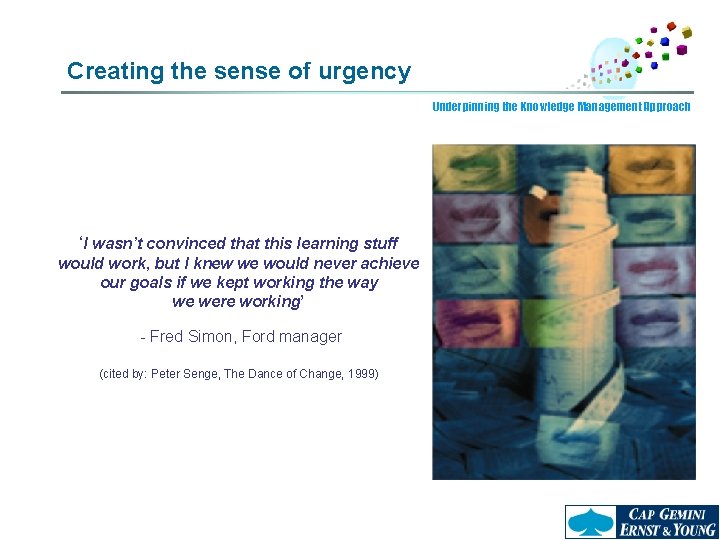 Creating the sense of urgency

Underpinning the Knowledge Management Approach

'I wasn't convinced that this learning stuff would work, but I knew we would never achieve our goals if we kept working the way we were working'

- Fred Simon, Ford manager

(cited by: Peter Senge, The Dance of Change, 1999)

CAP GEMINI ERNST & YOUNG